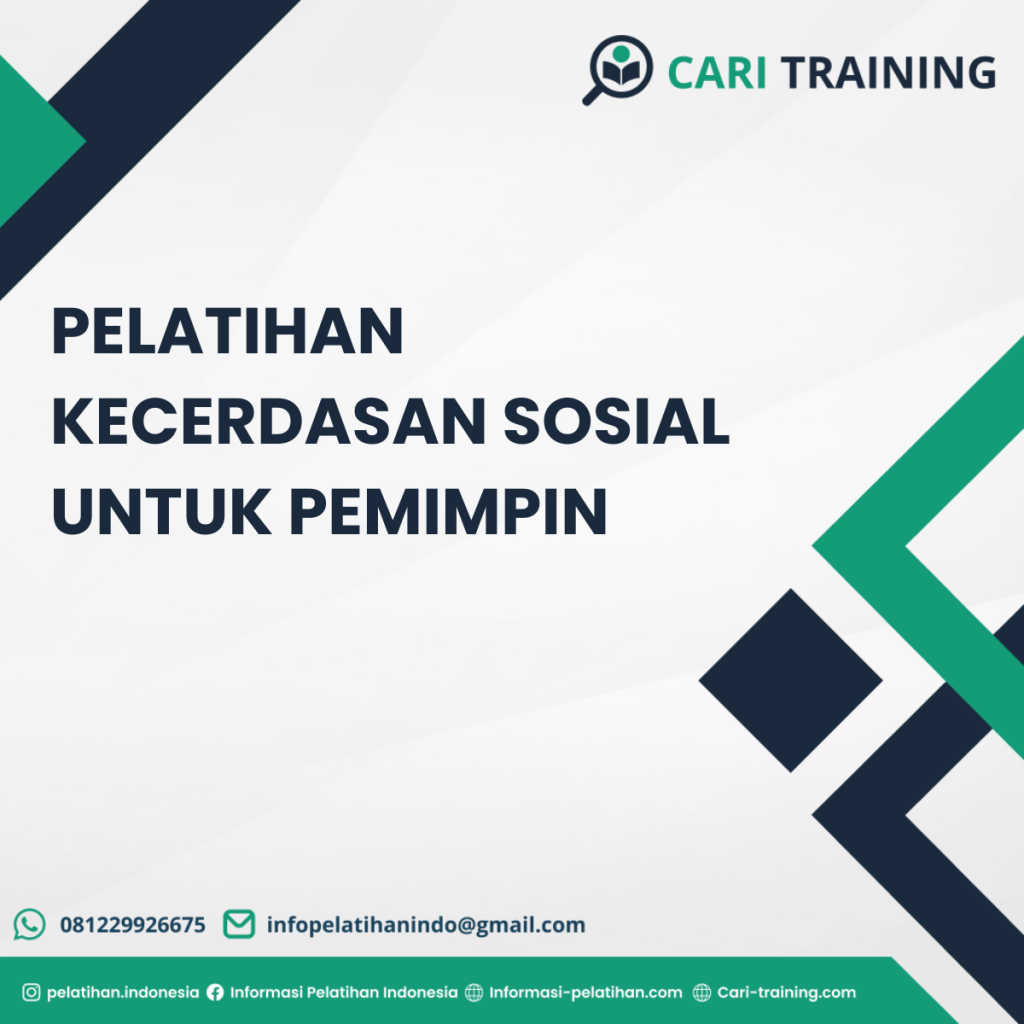 CARI TRAINING

PELATIHAN KECERDASAN SOSIAL UNTUK PEMIMPIN

081229926675 infopelatihanindo@gmail.com

pelatihan.indonesia Informasi Pelatihan Indonesia Informasi-pelatihan.com Cari-training.com